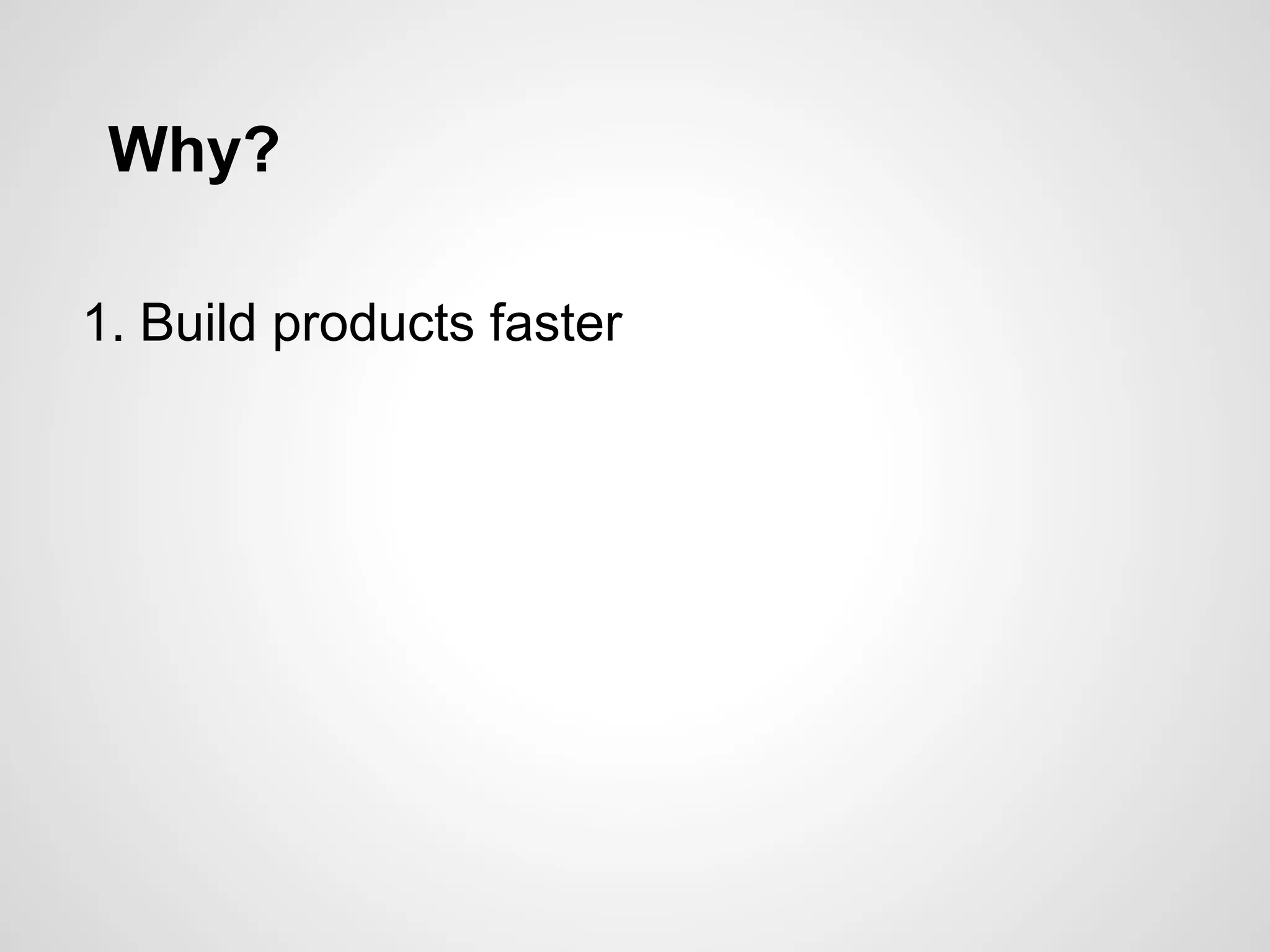 Why?

1. Build products faster